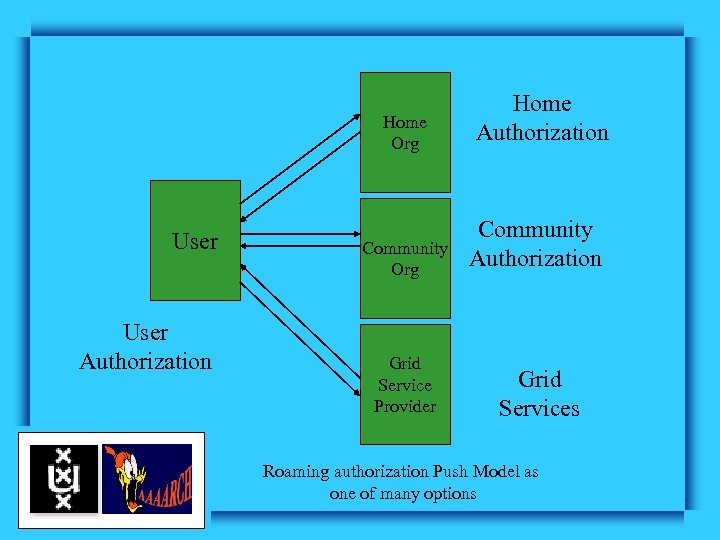 Home Org

Home Authorization

User

Community Org

Community Authorization

User Authorization

Grid Service Provider

Grid Services

AAAARCH

Roaming authorization Push Model as one of many options